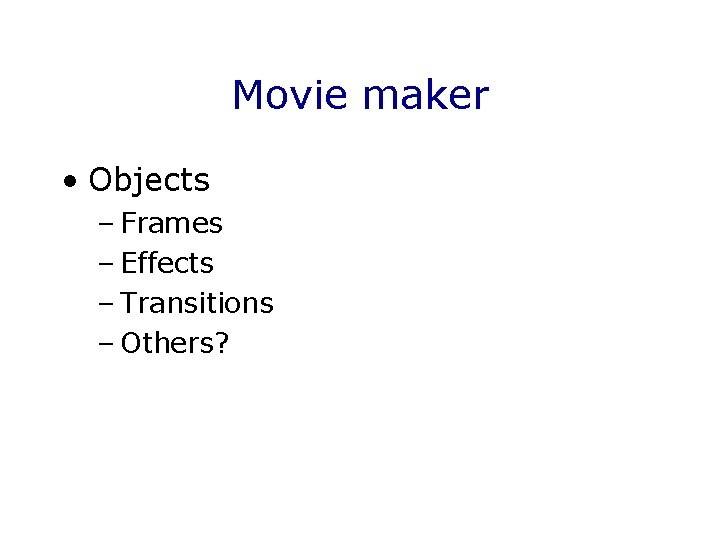 Movie maker

• Objects
– Frames
– Effects
– Transitions
– Others?